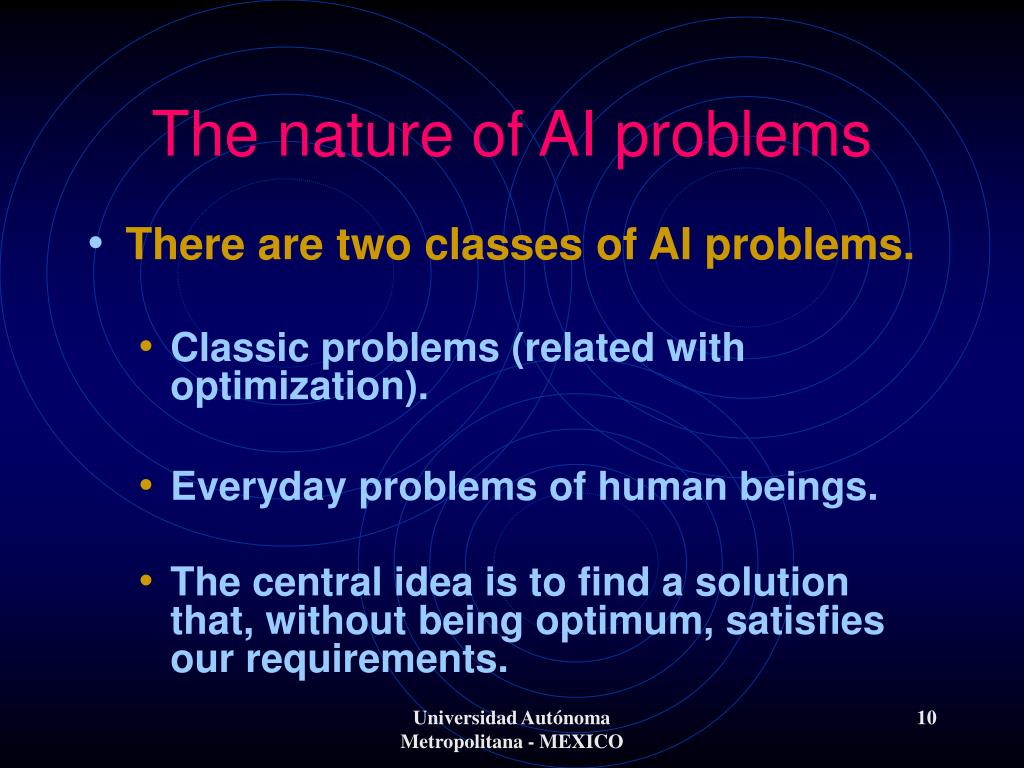 The nature of AI problems

• There are two classes of AI problems.

• Classic problems (related with optimization).

• Everyday problems of human beings.

• The central idea is to find a solution that, without being optimum, satisfies our requirements.

Universidad Autónoma Metropolitana - MEXICO

10